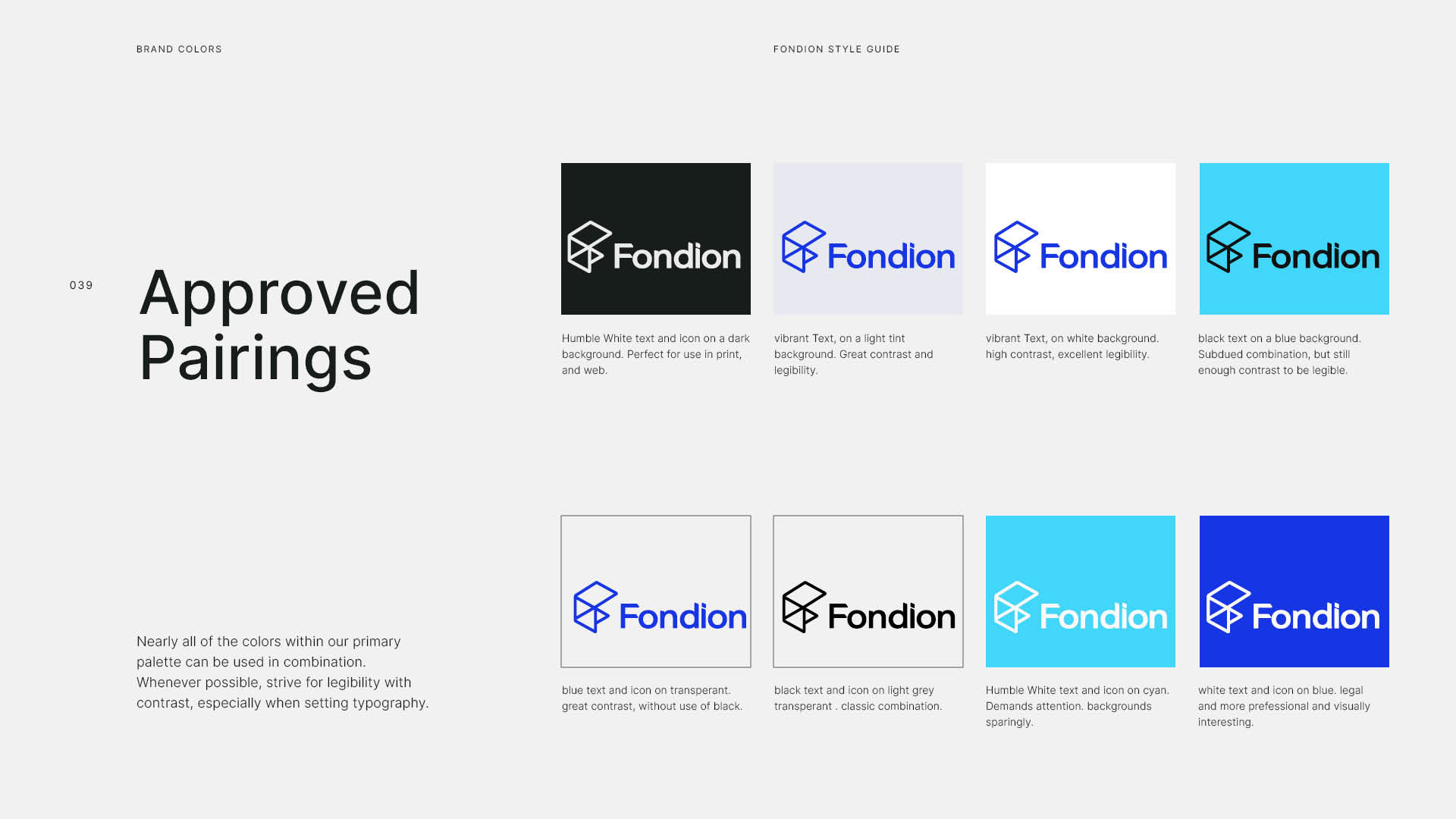 BRAND COLORS

FONDION STYLE GUIDE

039

Approved Pairings

Nearly all of the colors within our primary palette can be used in combination. Whenever possible, strive for legibility with contrast, especially when setting typography.

Fondion

Humble White text and icon on a dark background. Perfect for use in print, and web.

Fondion

vibrant Text, on a light tint background. Great contrast and legibility.

Fondion

vibrant Text, on white background. high contrast, excellent legibility.

Fondion

black text on a blue background. Subdued combination, but still enough contrast to be legible.

Fondion

blue text and icon on transperant. great contrast, without use of black.

Fondion

black text and icon on light grey transperant . classic combination.

Fondion

Humble White text and icon on cyan. Demands attention. backgrounds sparingly.

Fondion

white text and icon on blue. legal and more prefessional and visually interesting.